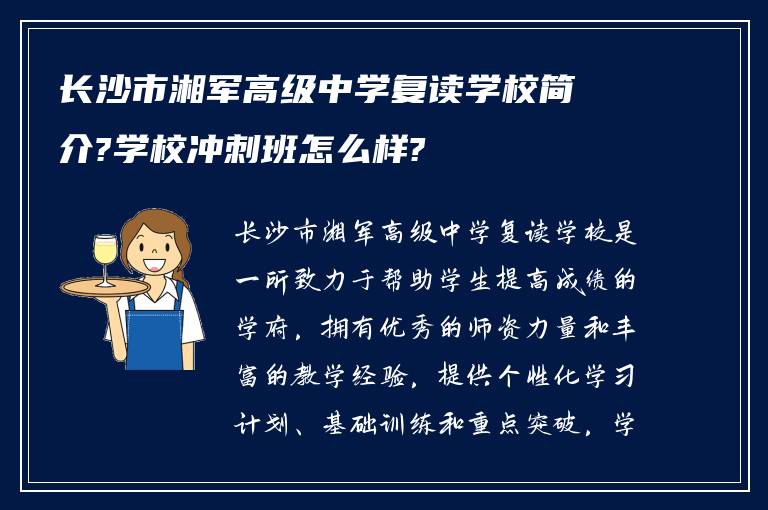 长沙市湘军高级中学复读学校简介?学校冲刺班怎么样?

长沙市湘军高级中学复读学校是一所致力于帮助学生提高成绩的学府，拥有优秀的师资力量和丰富的教学经验，提供个性化学习计划、基础训练和重点突破，学